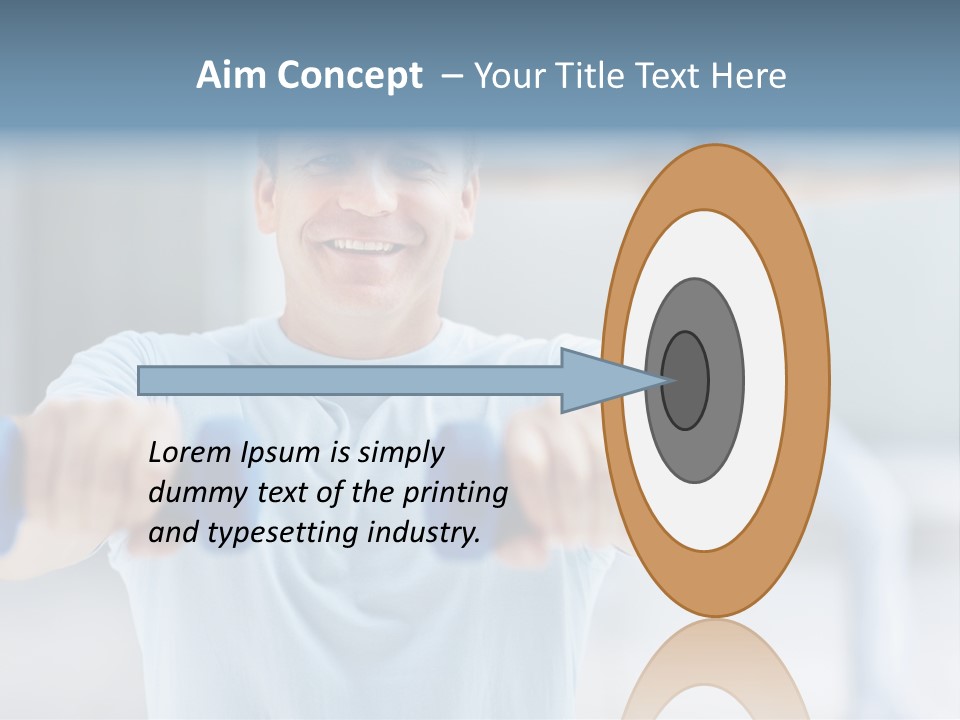 Aim Concept – Your Title Text Here

Lorem Ipsum is simply dummy text of the printing and typesetting industry.